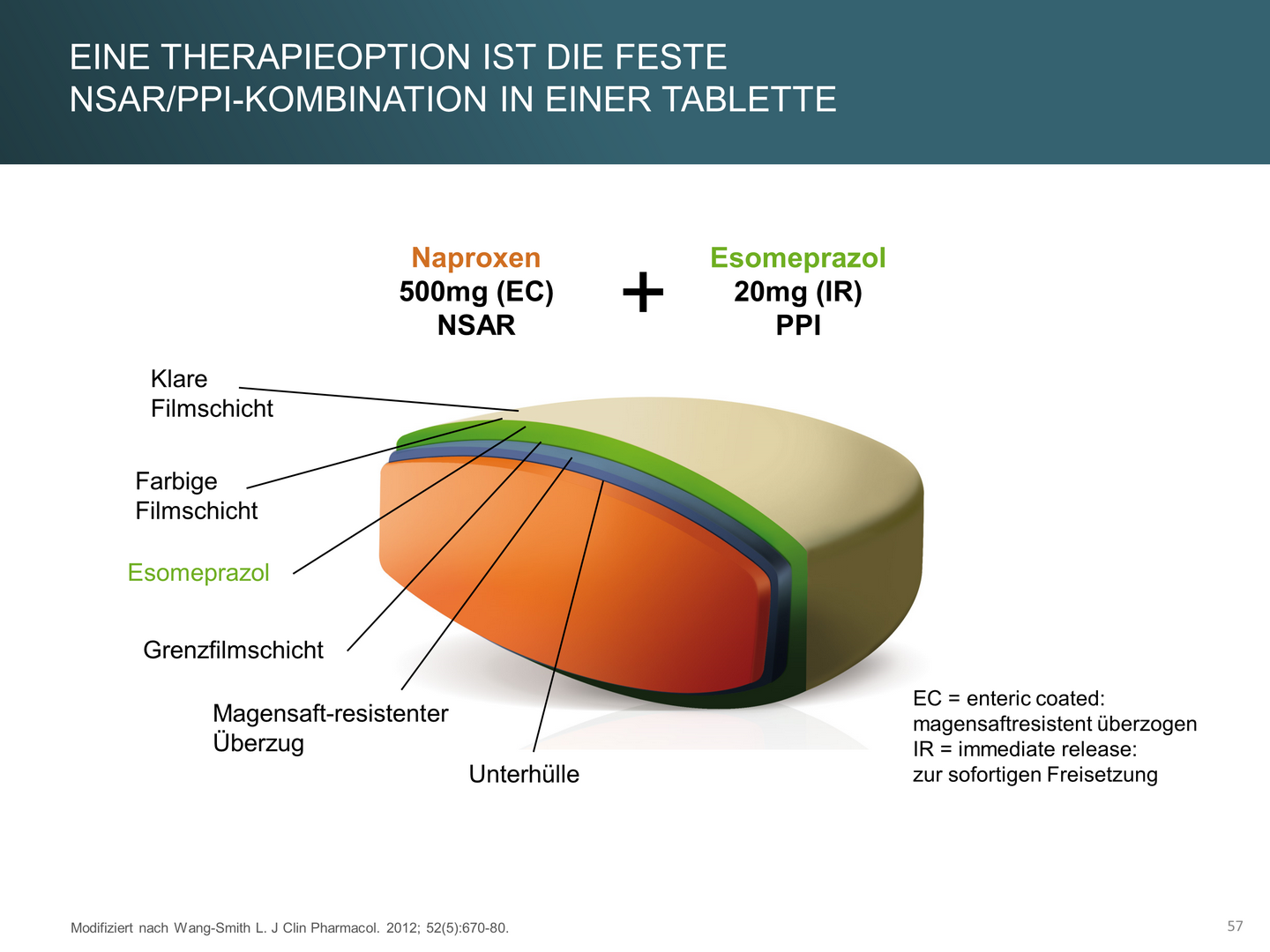 EINE THERAPIEOPTION IST DIE FESTE NSAR/PPI-KOMBINATION IN EINER TABLETTE

Naproxen
500mg (EC)
NSAR

+

Esomeprazol
20mg (IR)
PPI

Klare Filmschicht

Farbige Filmschicht

Esomeprazol

Grenzfilmschicht

Magensaft-resistenter Überzug

Unterhülle

EC = enteric coated:
magensaftresistent überzogen
IR = immediate release:
zur sofortigen Freisetzung

Modifiziert nach Wang-Smith L. J Clin Pharmacol. 2012; 52(5):670-80.

57